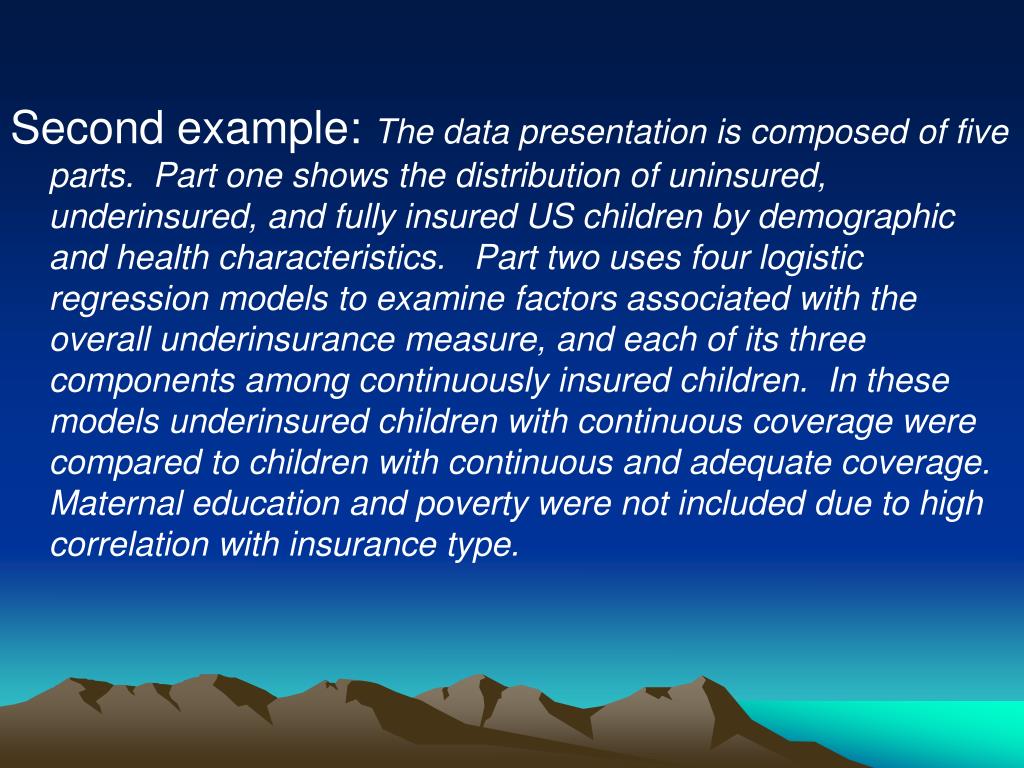 Second example: The data presentation is composed of five parts. Part one shows the distribution of uninsured, underinsured, and fully insured US children by demographic and health characteristics. Part two uses four logistic regression models to examine factors associated with the overall underinsurance measure, and each of its three components among continuously insured children. In these models underinsured children with continuous coverage were compared to children with continuous and adequate coverage. Maternal education and poverty were not included due to high correlation with insurance type.